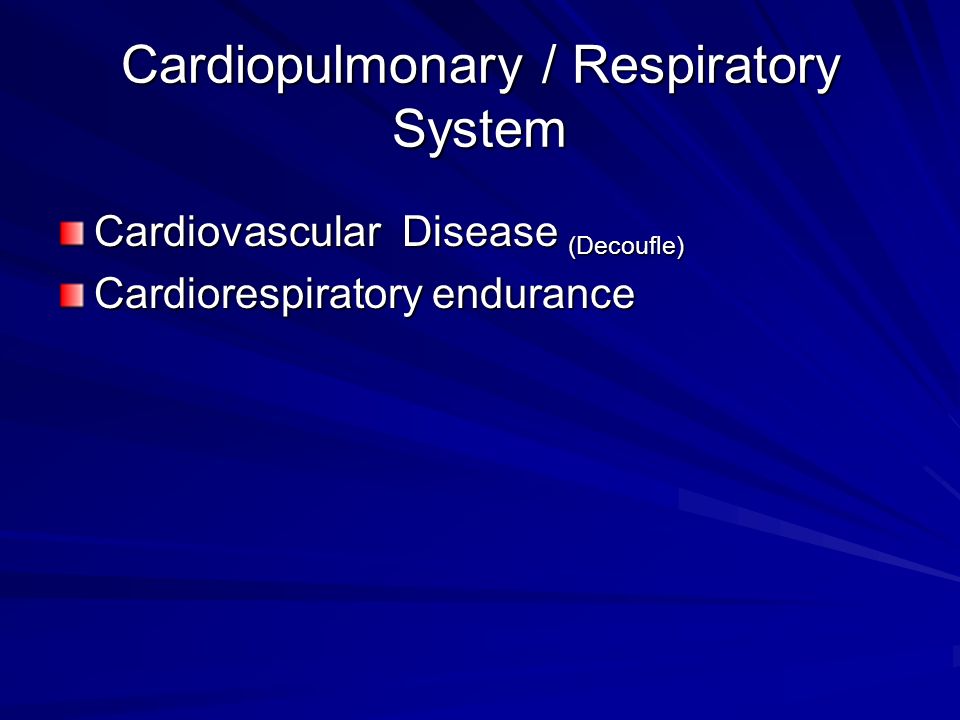 Cardiopulmonary / Respiratory System

Cardiovascular Disease (Decoufle)
Cardiorespiratory endurance